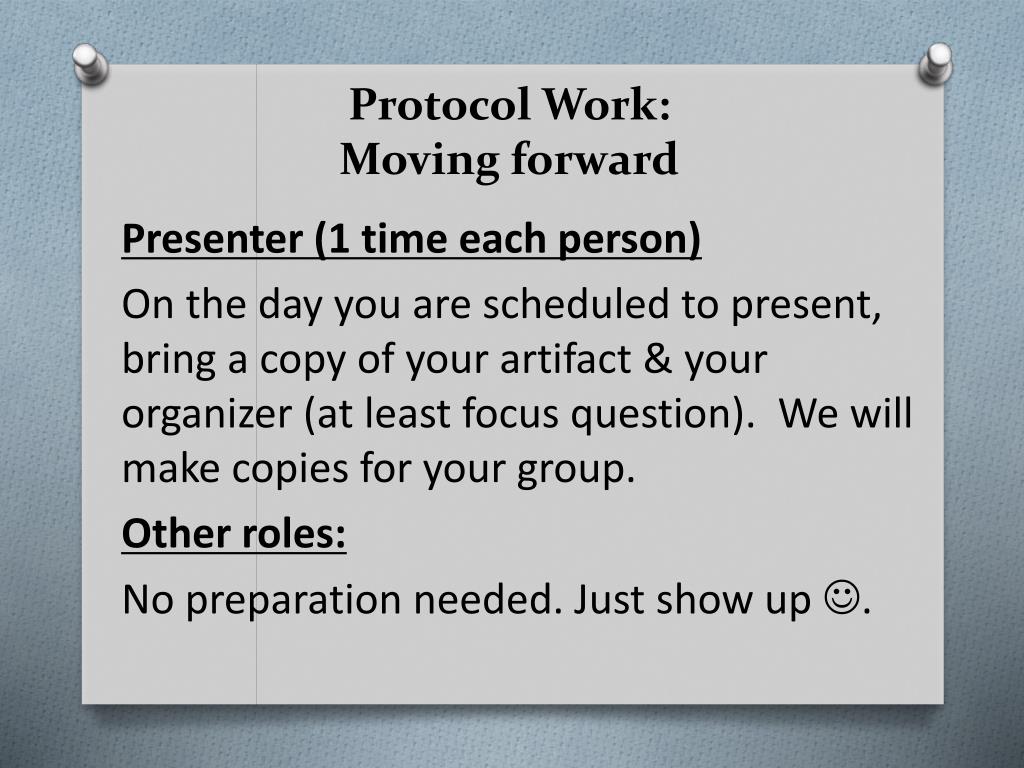 Protocol Work:
Moving forward

Presenter (1 time each person)

On the day you are scheduled to present, bring a copy of your artifact & your organizer (at least focus question).  We will make copies for your group.

Other roles:

No preparation needed. Just show up ☺.